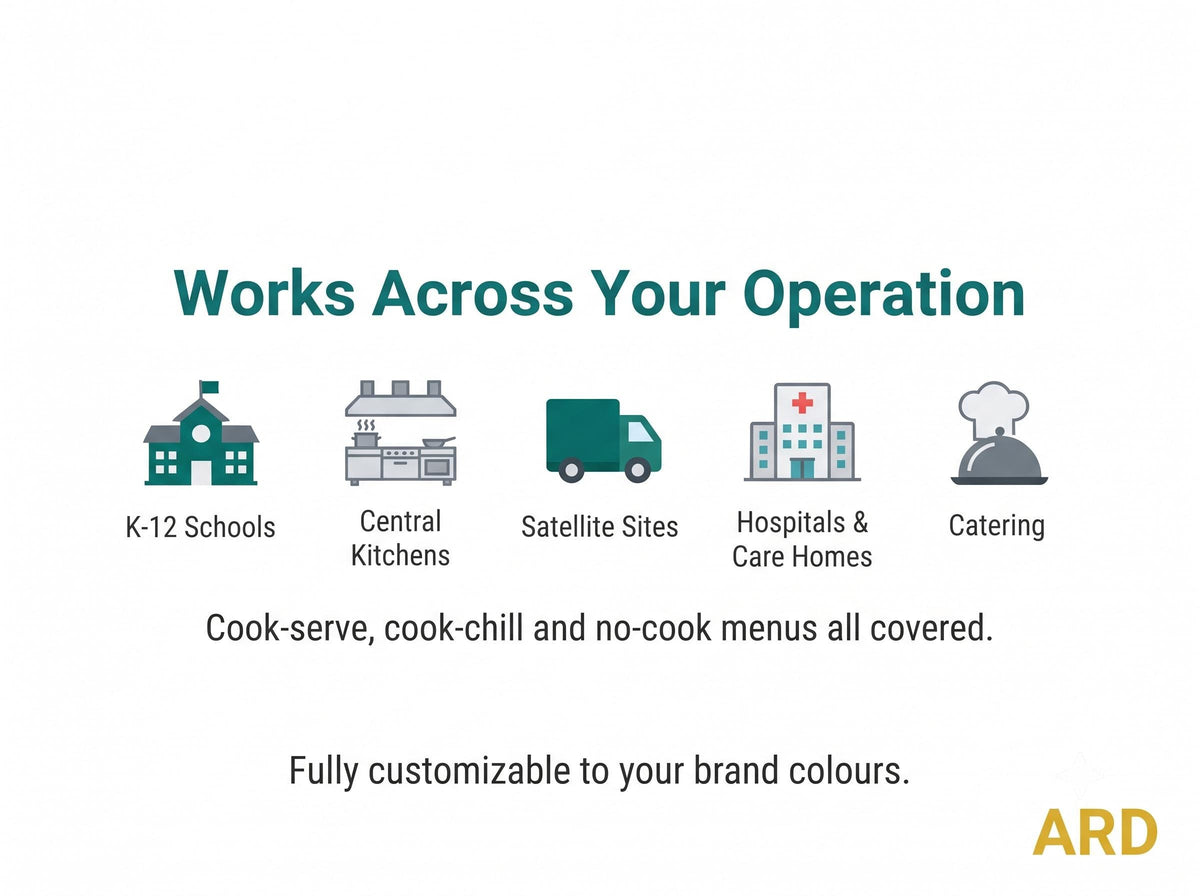 Works Across Your Operation

K-12 Schools

Central Kitchens

Satellite Sites

Hospitals & Care Homes

Catering

Cook-serve, cook-chill and no-cook menus all covered.

Fully customizable to your brand colours.

ARD